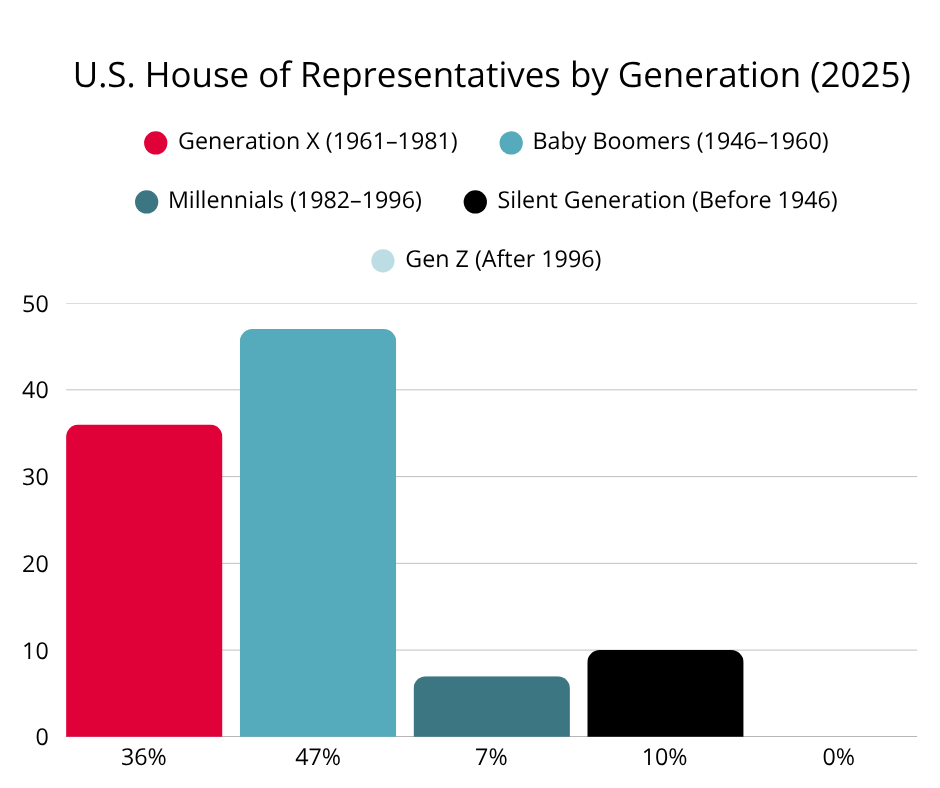 U.S. House of Representatives by Generation (2025)

Generation X (1961–1981)
Baby Boomers (1946–1960)
Millennials (1982–1996)
Silent Generation (Before 1946)
Gen Z (After 1996)

50
40
30
20
10
0

36%
47%
7%
10%
0%